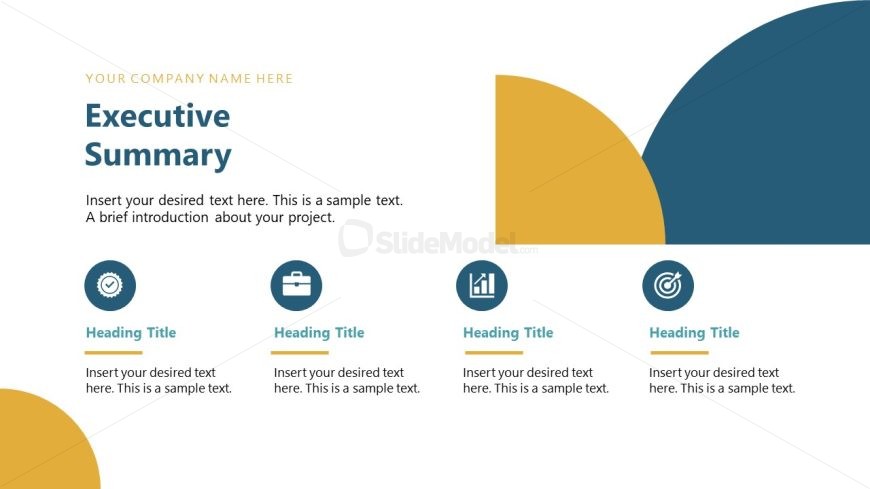 YOUR COMPANY NAME HERE

Executive Summary

Insert your desired text here. This is a sample text. A brief introduction about your project.

SlideModel.com

Heading Title

Insert your desired text here. This is a sample text.

Heading Title

Insert your desired text here. This is a sample text.

Heading Title

Insert your desired text here. This is a sample text.

Heading Title

Insert your desired text here. This is a sample text.